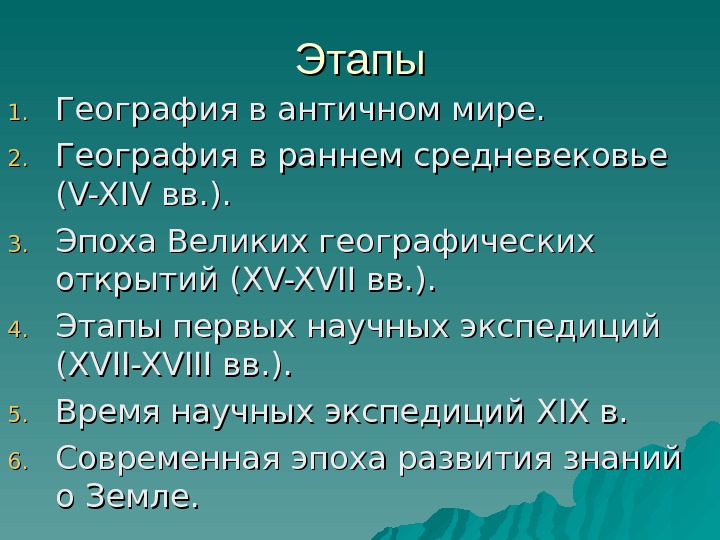 Этапы

1. География в античном мире.
2. География в раннем средневековье (V-XIV вв.).
3. Эпоха Великих географических открытий (XV-XVII вв.).
4. Этапы первых научных экспедиций (XVII-XVIII вв.).
5. Время научных экспедиций XIX в.
6. Современная эпоха развития знаний о Земле.